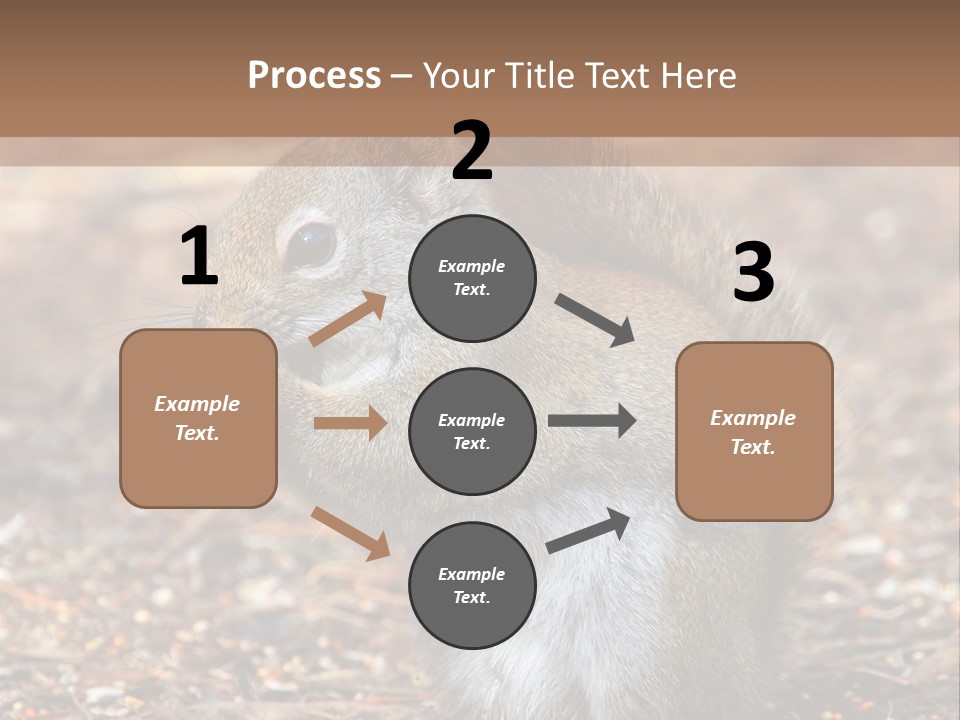 Process – Your Title Text Here

1

Example Text.

2

Example Text.

Example Text.

Example Text.

3

Example Text.